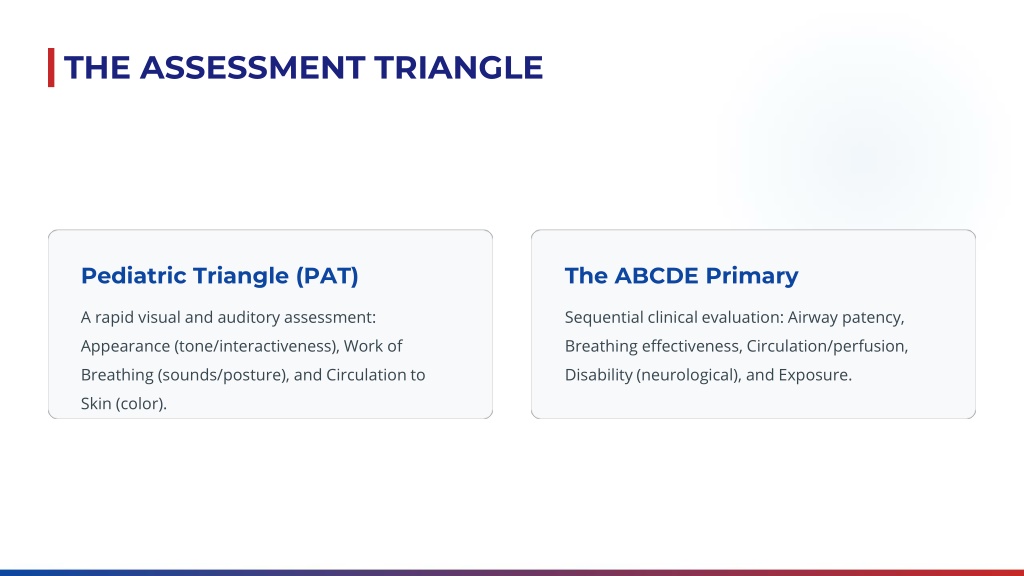 THE ASSESSMENT TRIANGLE

Pediatric Triangle (PAT)

A rapid visual and auditory assessment: Appearance (tone/interactiveness), Work of Breathing (sounds/posture), and Circulation to Skin (color).

The ABCDE Primary

Sequential clinical evaluation: Airway patency, Breathing effectiveness, Circulation/perfusion, Disability (neurological), and Exposure.